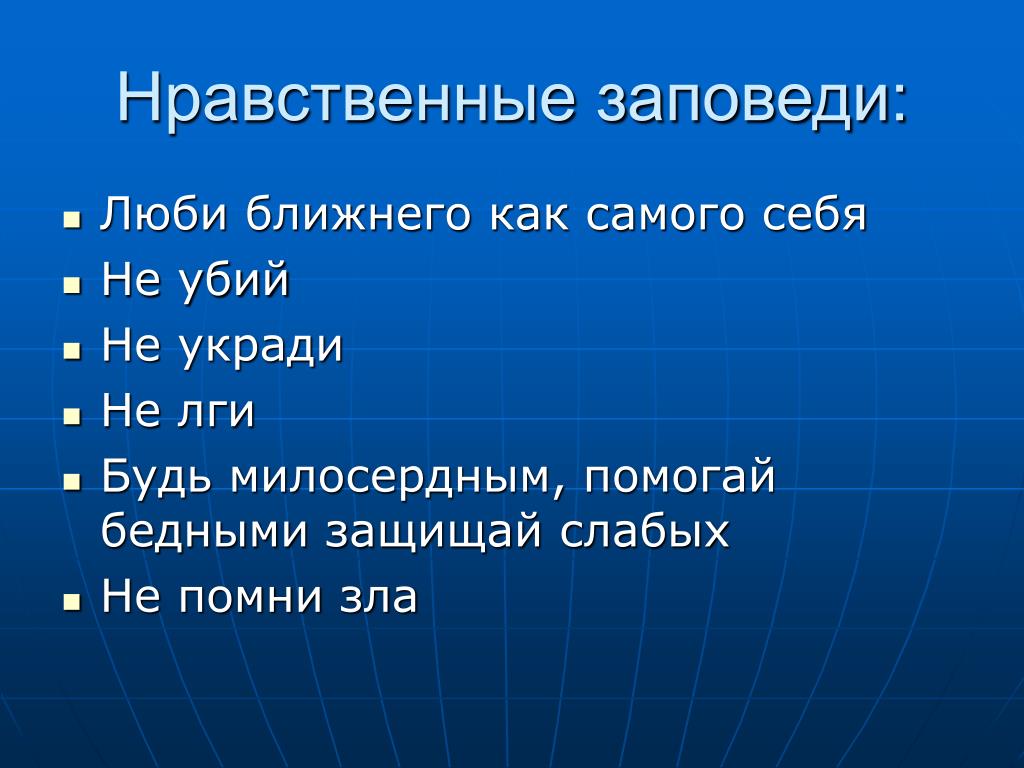 Нравственные заповеди:

- Люби ближнего как самого себя
- Не убий
- Не укради
- Не лги
- Будь милосердным, помогай бедными защищай слабых
- Не помни зла